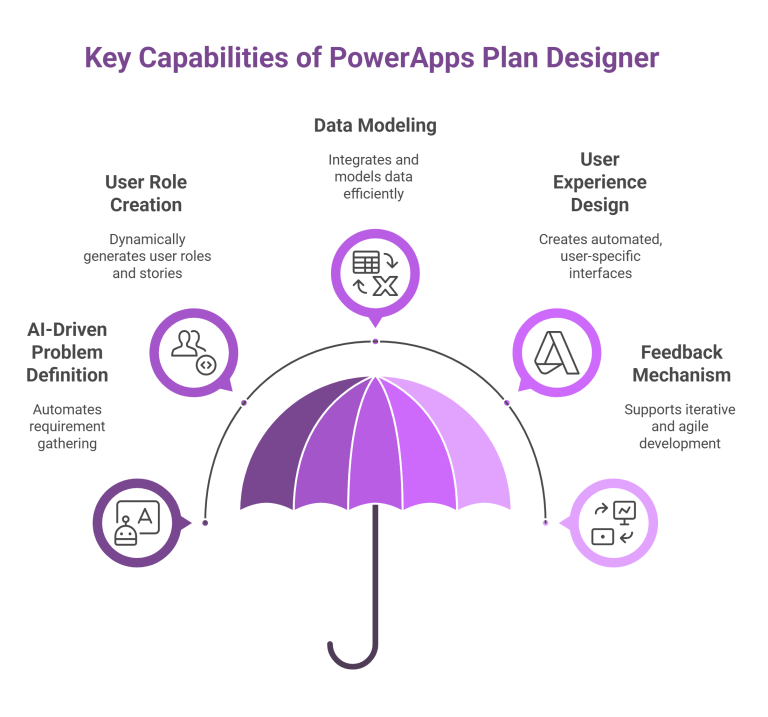 Key Capabilities of PowerApps Plan Designer

AI-Driven Problem Definition

Automates requirement gathering

User Role Creation

Dynamically generates user roles and stories

Data Modeling

Integrates and models data efficiently

User Experience Design

Creates automated, user-specific interfaces

Feedback Mechanism

Supports iterative and agile development